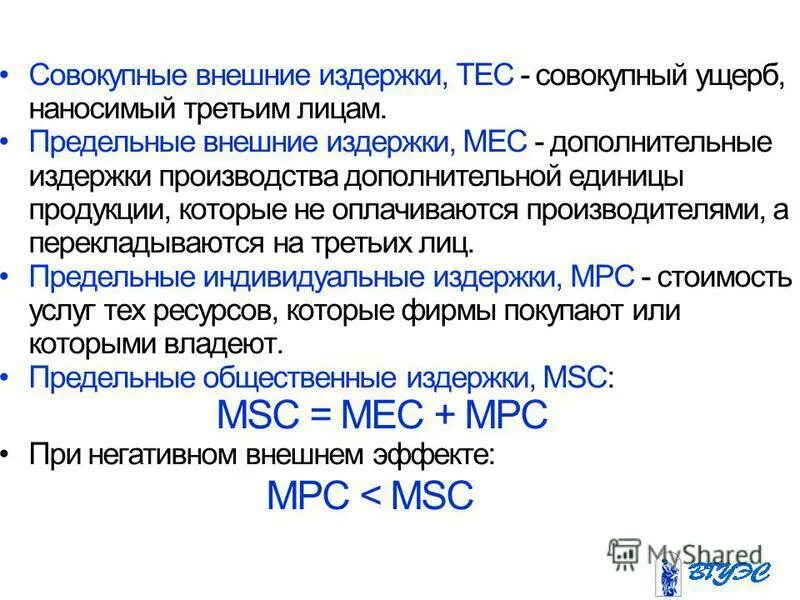 • Совокупные внешние издержки, TEC - совокупный ущерб, наносимый третьим лицам.
• Предельные внешние издержки, MEC - дополнительные издержки производства дополнительной единицы продукции, которые не оплачиваются производителями, а перекладываются на третьих лиц.
• Предельные индивидуальные издержки, MPC - стоимость услуг тех ресурсов, которые фирмы покупают или которыми владеют.
• Предельные общественные издержки, MSC:

MSC = MEC + MPC

• При негативном внешнем эффекте:

MPC < MSC

MyShared
ВГУЭС